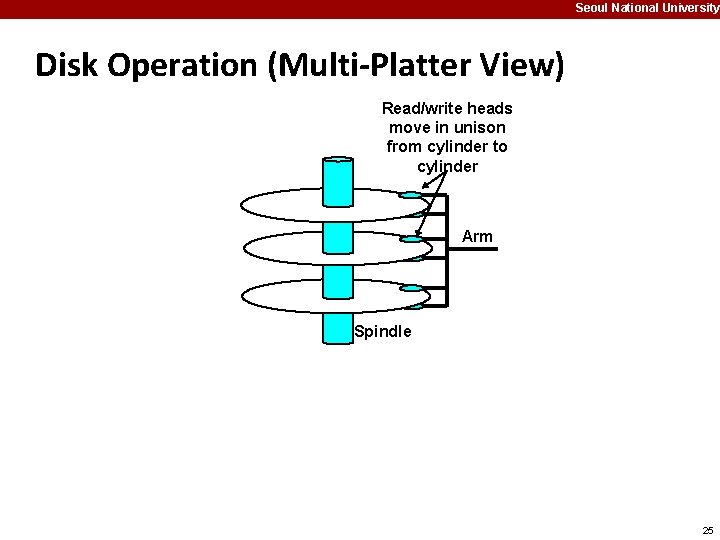 Seoul National University

Disk Operation (Multi-Platter View)

Read/write heads move in unison from cylinder to cylinder

Arm

Spindle

25